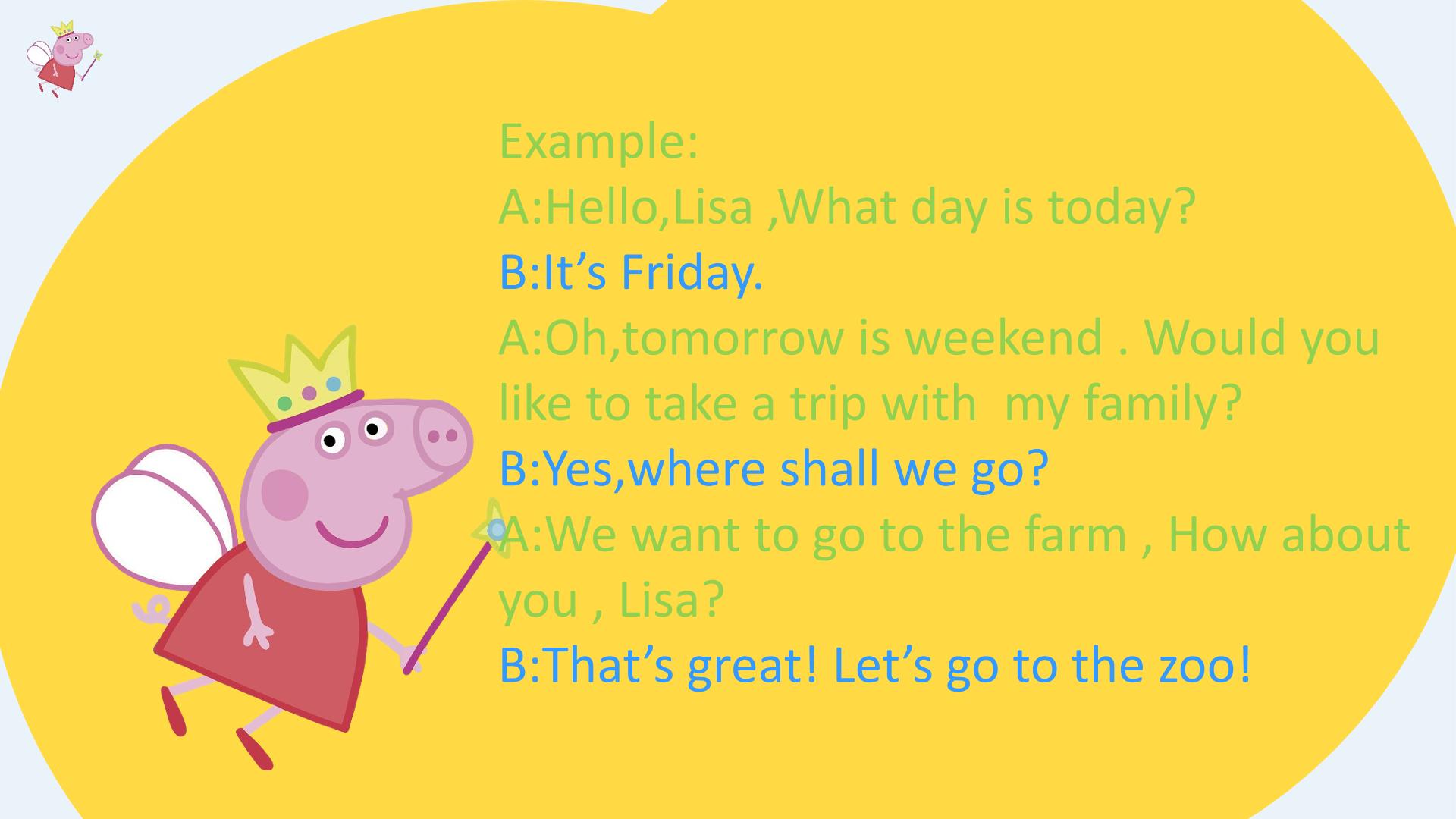 Example:
A:Hello,Lisa ,What day is today?
B:It’s Friday.
A:Oh,tomorrow is weekend . Would you like to take a trip with  my family?
B:Yes,where shall we go?
A:We want to go to the farm , How about you , Lisa?
B:That’s great! Let’s go to the zoo!